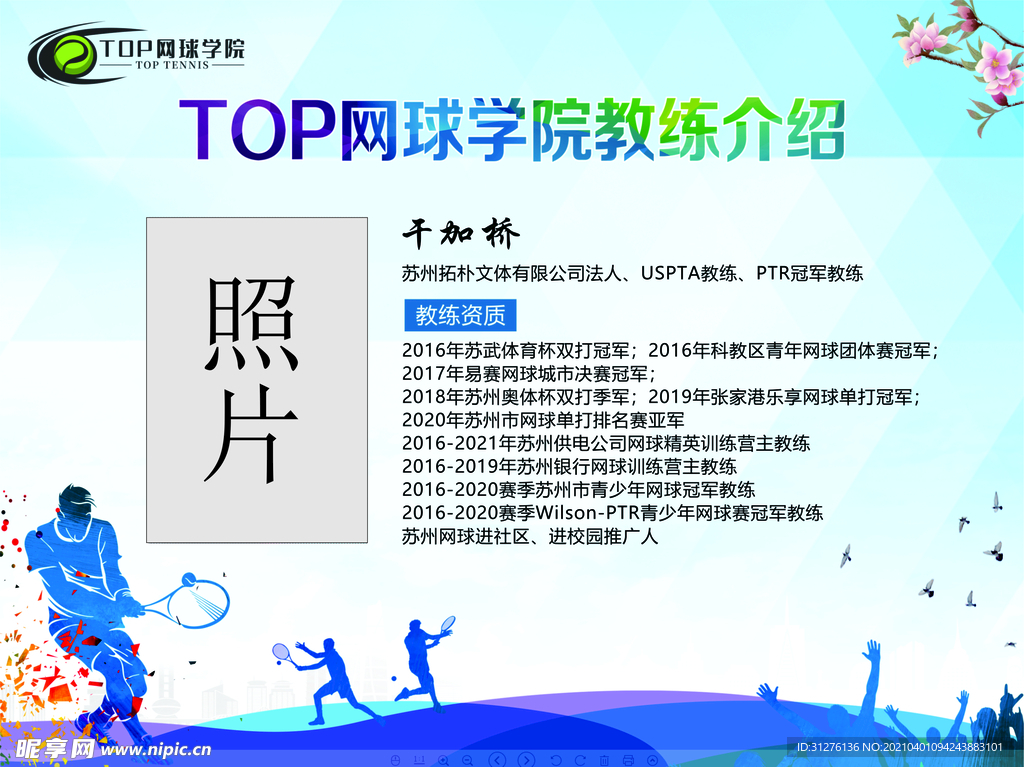 TOP网球学院
TOP TENNIS

TOP网球学院教练介绍

照片

干加桥

苏州拓朴文体有限公司法人、USPTA教练、PTR冠军教练

教练资质

2016年苏武体育杯双打冠军；2016年科教区青年网球团体赛冠军；
2017年易赛网球城市决赛冠军；
2018年苏州奥体杯双打季军；2019年张家港乐享网球单打冠军；
2020年苏州市网球单打排名赛亚军
2016-2021年苏州供电公司网球精英训练营主教练
2016-2019年苏州银行网球训练营主教练
2016-2020赛季苏州市青少年网球冠军教练
2016-2020赛季Wilson-PTR青少年网球赛冠军教练
苏州网球进社区、进校园推广人

昵享网 www.nipic.cn

ID:31276136 NO:20210401094243883101